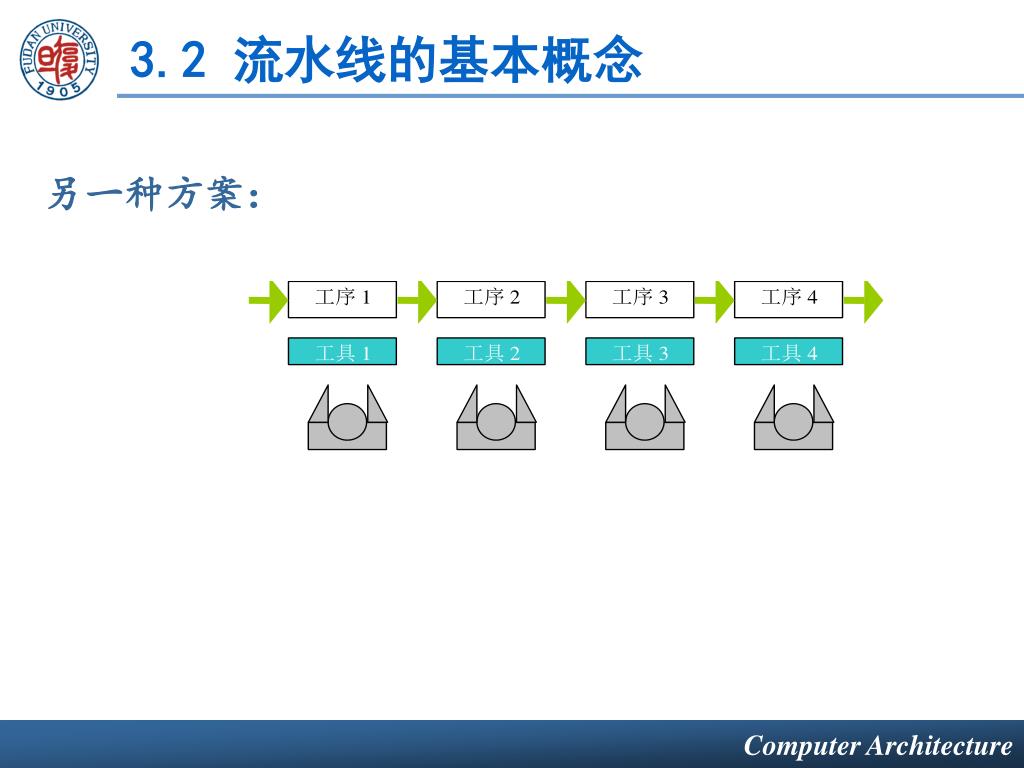 FUDAN UNIVERSITY 1905

3.2 流水线的基本概念

另一种方案：

工序 1
工序 2
工序 3
工序 4

工具 1
工具 2
工具 3
工具 4

Computer Architecture